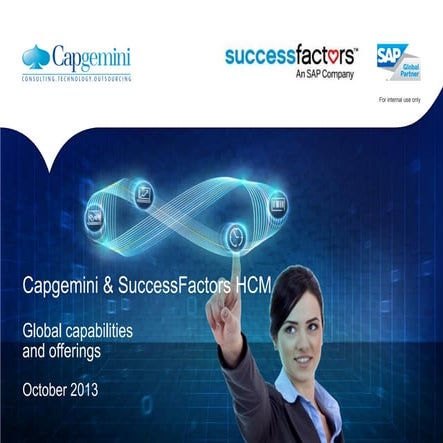 Capgemini
CONSULTING.TECHNOLOGY.OUTSOURCING

successfactors™
An SAP Company

SAP Global Partner

For internal use only

Capgemini & SuccessFactors HCM

Global capabilities and offerings

October 2013